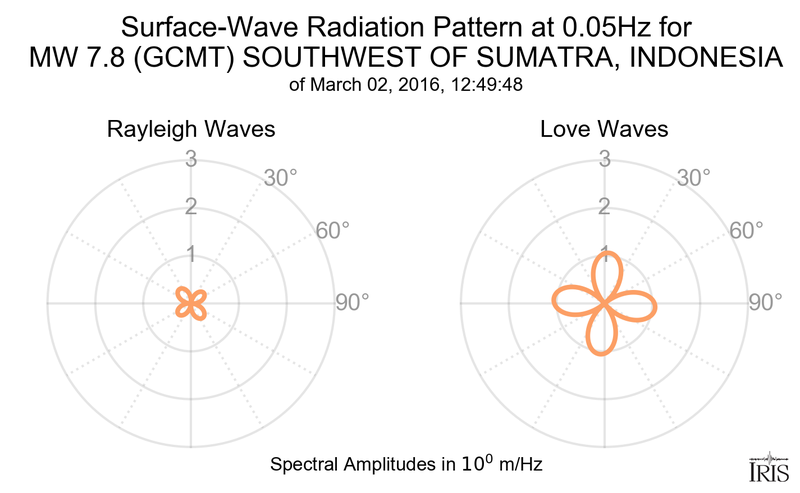 Surface-Wave Radiation Pattern at 0.05Hz for
MW 7.8 (GCMT) SOUTHWEST OF SUMATRA, INDONESIA
of March 02, 2016, 12:49:48

Rayleigh Waves

3
2
1
30°
60°
90°

Love Waves

3
2
1
30°
60°
90°

Spectral Amplitudes in $10^0$ m/Hz

IRIS